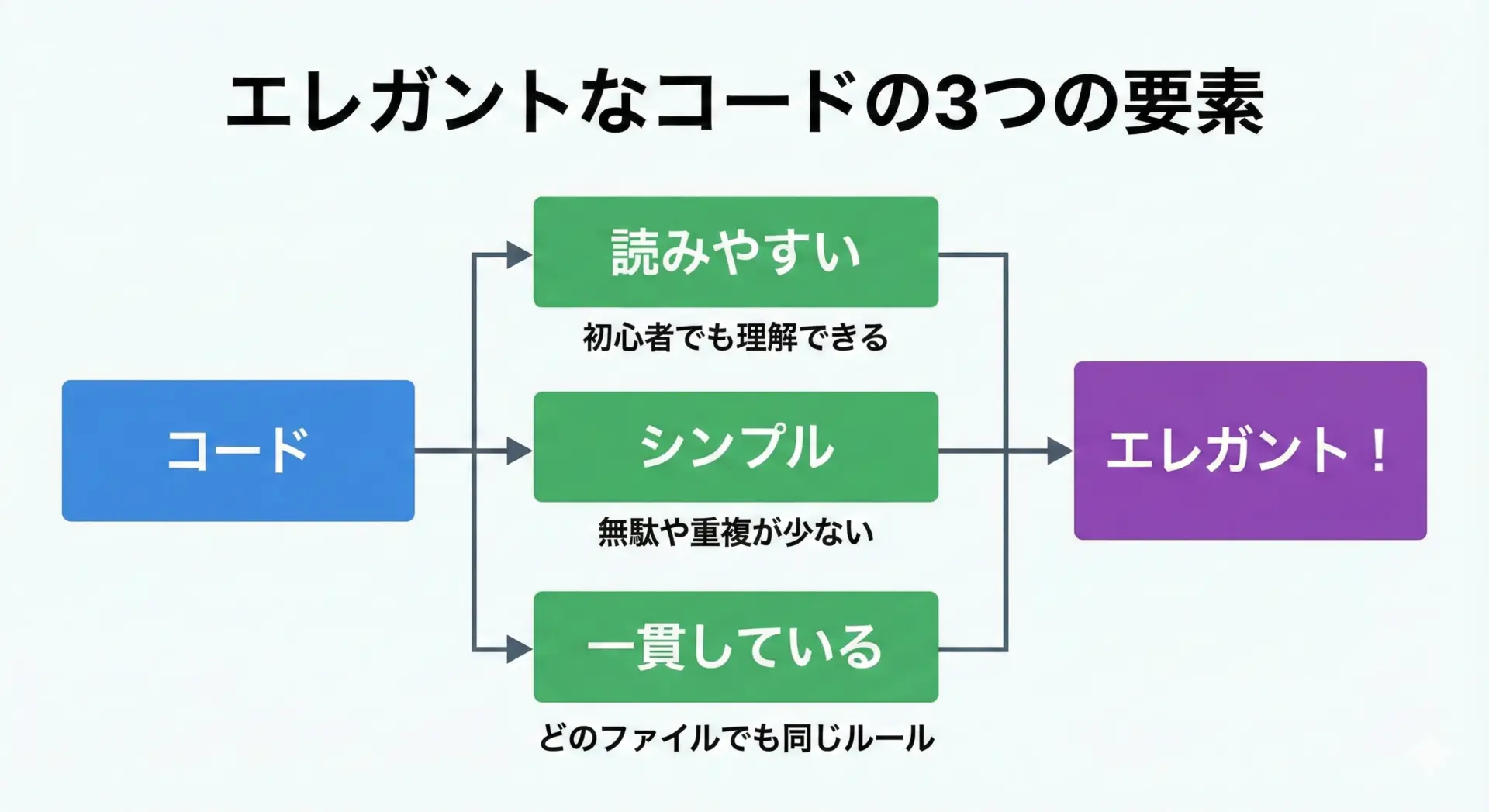 エレガントなコードの3つの要素

コード

読みやすい
初心者でも理解できる

シンプル
無駄や重複が少ない

一貫している
どのファイルでも同じルール

エレガント！